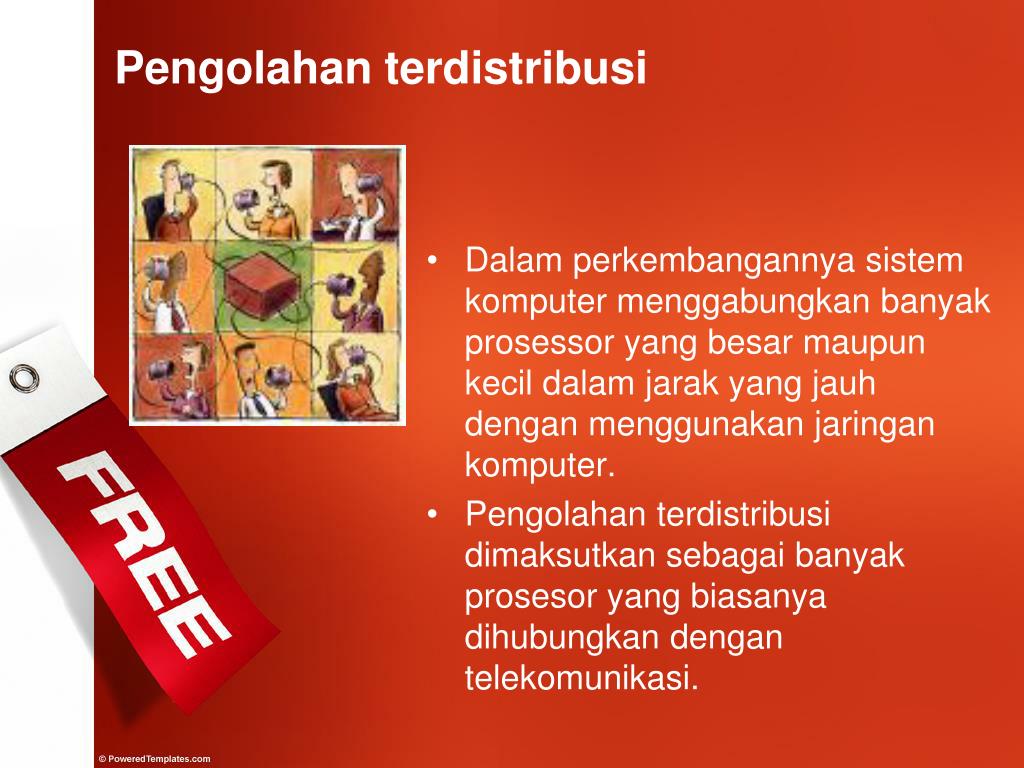 Pengolahan terdistribusi

FREE

• Dalam perkembangannya sistem komputer menggabungkan banyak prosessor yang besar maupun kecil dalam jarak yang jauh dengan menggunakan jaringan komputer.
• Pengolahan terdistribusi dimaksutkan sebagai banyak prosesor yang biasanya dihubungkan dengan telekomunikasi.

© PoweredTemplates.com